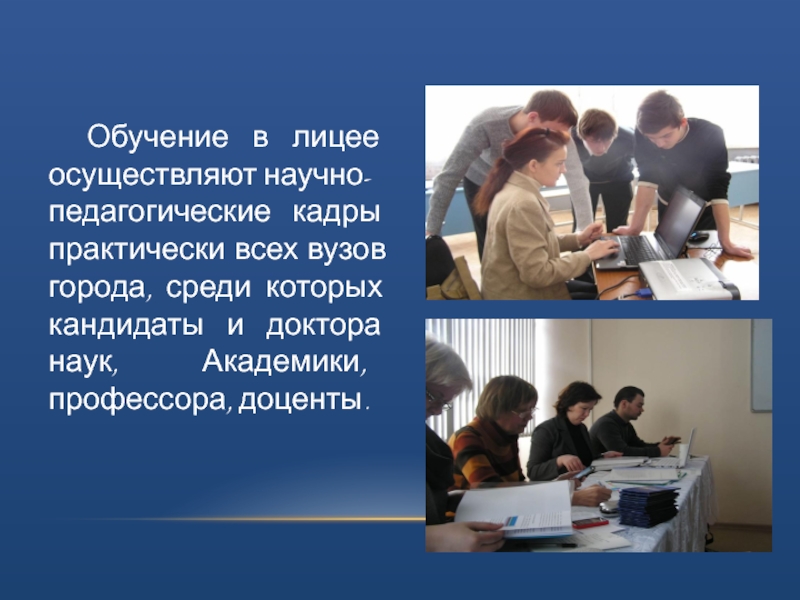 Обучение в лицее осуществляют научно-педагогические кадры практически всех вузов города, среди которых кандидаты и доктора наук, Академики, профессора, доценты.